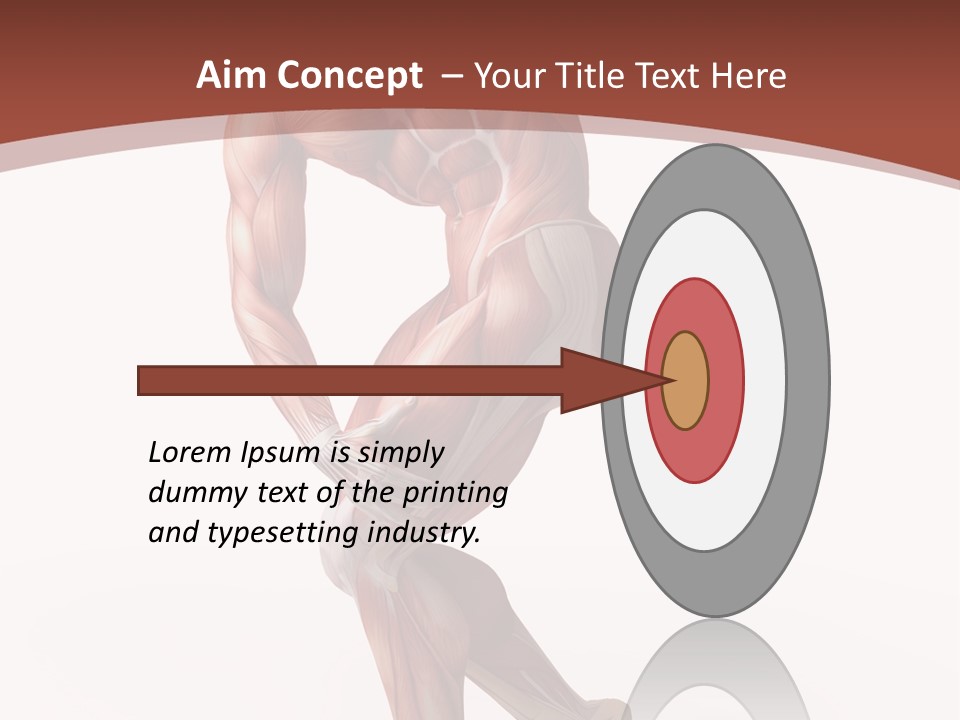 Aim Concept – Your Title Text Here

Lorem Ipsum is simply dummy text of the printing and typesetting industry.